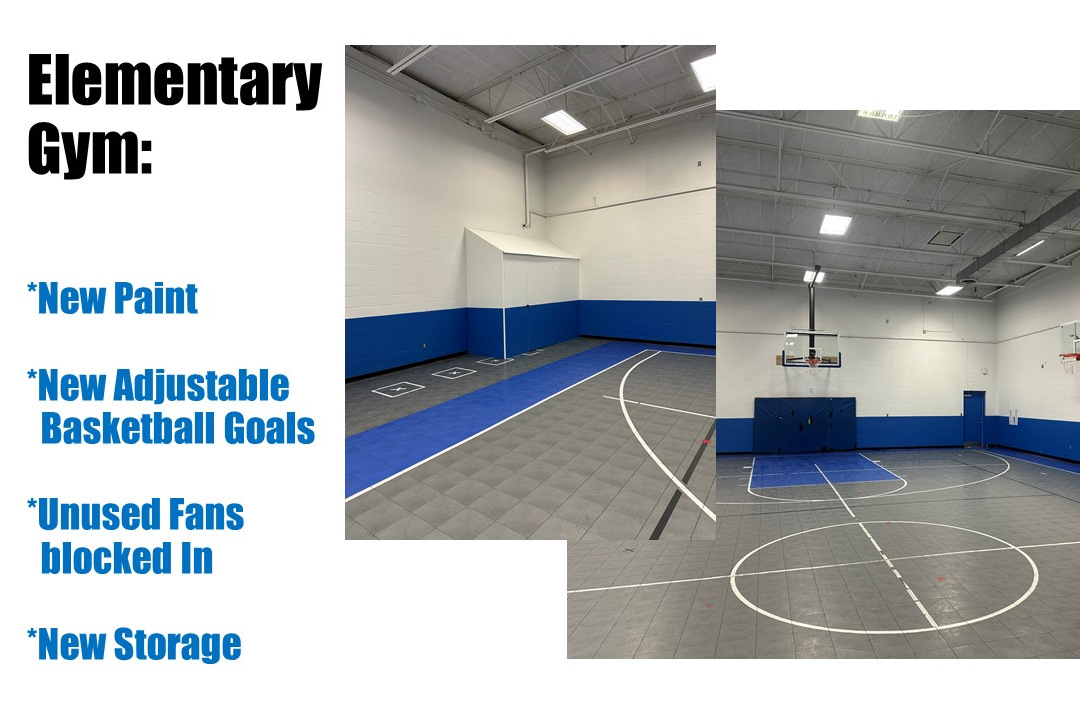 Elementary Gym:

*New Paint

*New Adjustable Basketball Goals

*Unused Fans blocked In

*New Storage